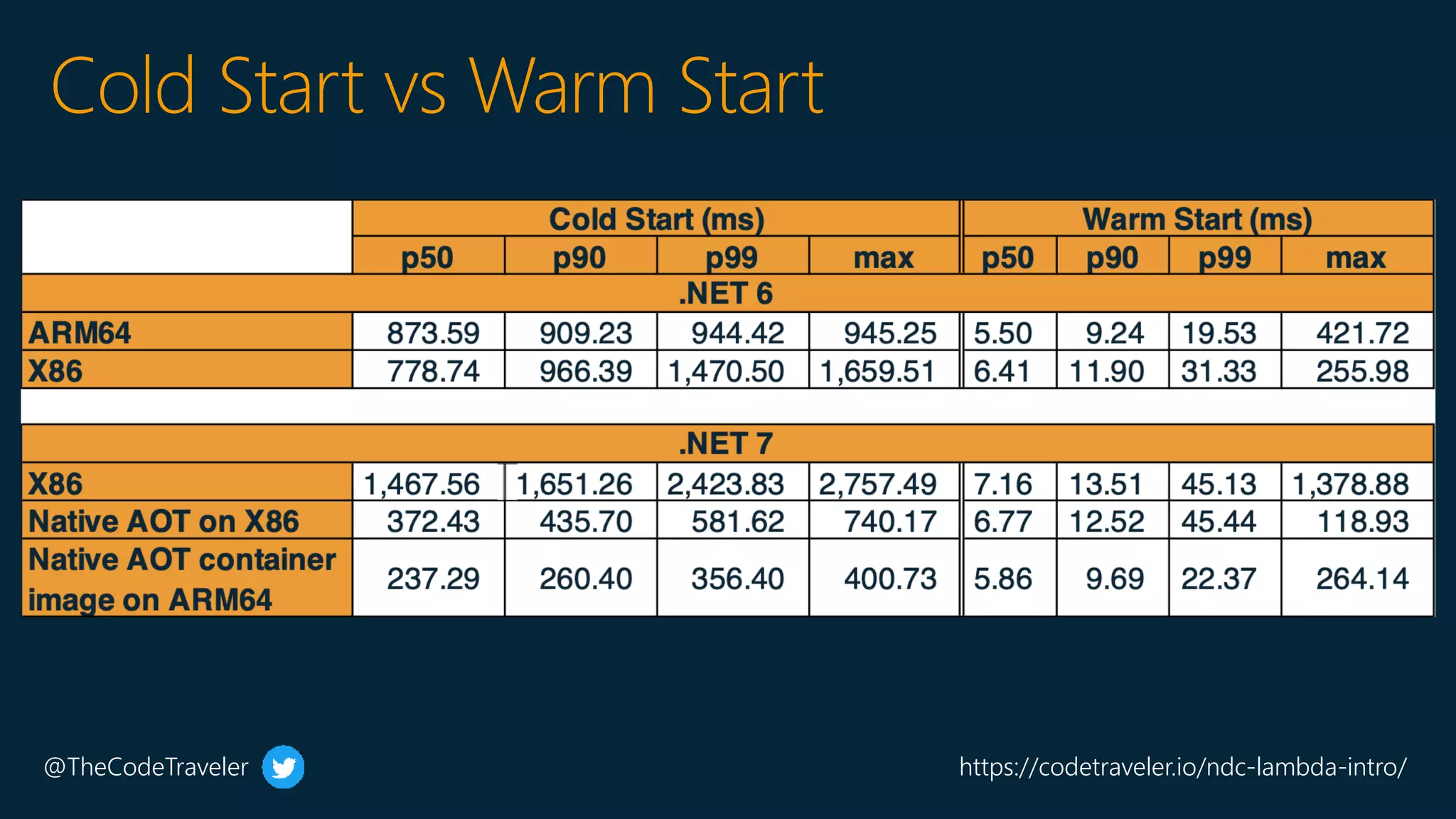 Cold Start vs Warm Start

| | Cold Start (ms) | | | | Warm Start (ms) | | | |
|---|---|---|---|---|---|---|---|---|
| | p50 | p90 | p99 | max | p50 | p90 | p99 | max |
| .NET 6 | | | | | | | | |
| ARM64 | 873.59 | 909.23 | 944.42 | 945.25 | 5.50 | 9.24 | 19.53 | 421.72 |
| X86 | 778.74 | 966.39 | 1,470.50 | 1,659.51 | 6.41 | 11.90 | 31.33 | 255.98 |
| | | | | | | | | |
| .NET 7 | | | | | | | | |
| X86 | 1,467.56 | 1,651.26 | 2,423.83 | 2,757.49 | 7.16 | 13.51 | 45.13 | 1,378.88 |
| Native AOT on X86 | 372.43 | 435.70 | 581.62 | 740.17 | 6.77 | 12.52 | 45.44 | 118.93 |
| Native AOT container image on ARM64 | 237.29 | 260.40 | 356.40 | 400.73 | 5.86 | 9.69 | 22.37 | 264.14 |

@TheCodeTraveler

https://codetraveler.io/ndc-lambda-intro/